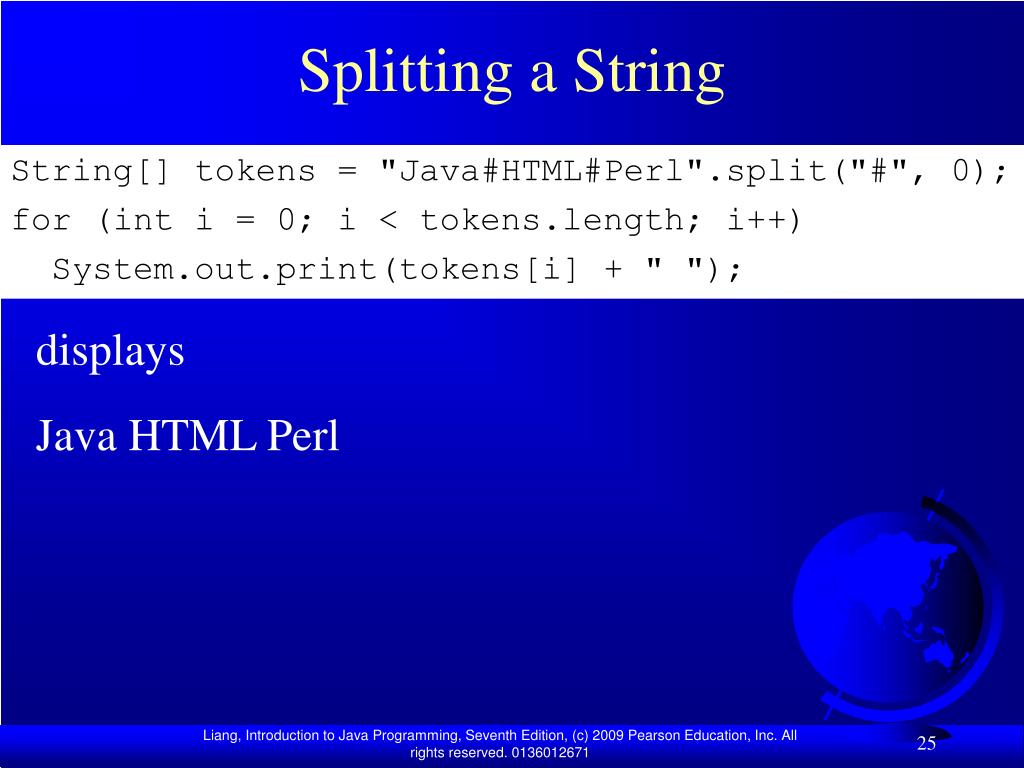 Splitting a String

String[] tokens = "Java#HTML#Perl".split("#", 0);
for (int i = 0; i < tokens.length; i++)
  System.out.print(tokens[i] + " ");

displays

Java HTML Perl

Liang, Introduction to Java Programming, Seventh Edition, (c) 2009 Pearson Education, Inc. All rights reserved. 0136012671

25